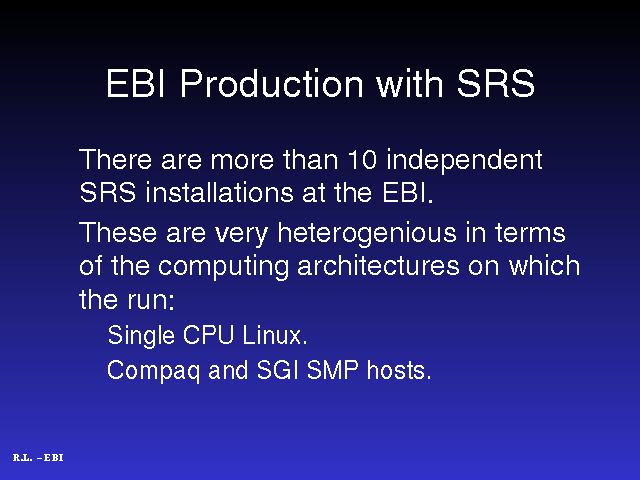 EBI Production with SRS

There are more than 10 independent SRS installations at the EBI.

These are very heterogenious in terms of the computing architectures on which the run:

Single CPU Linux.

Compaq and SGI SMP hosts.

R.L. – EBI